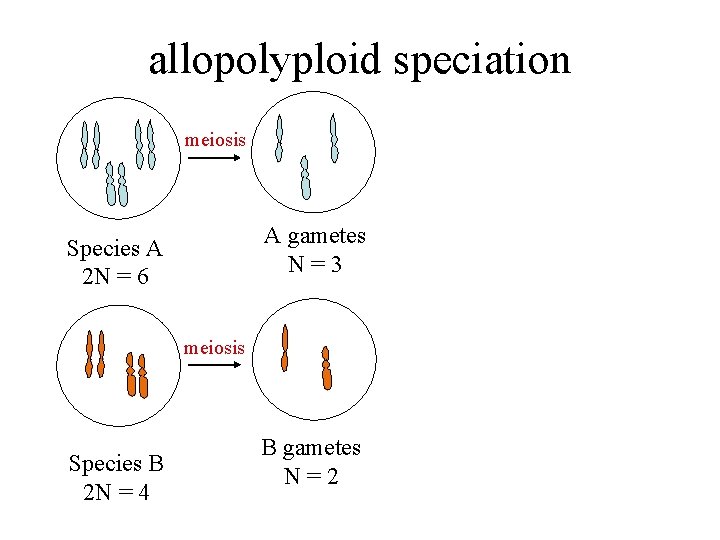 allopolyploid speciation

meiosis

Species A
2N = 6

A gametes
N = 3

meiosis

Species B
2N = 4

B gametes
N = 2